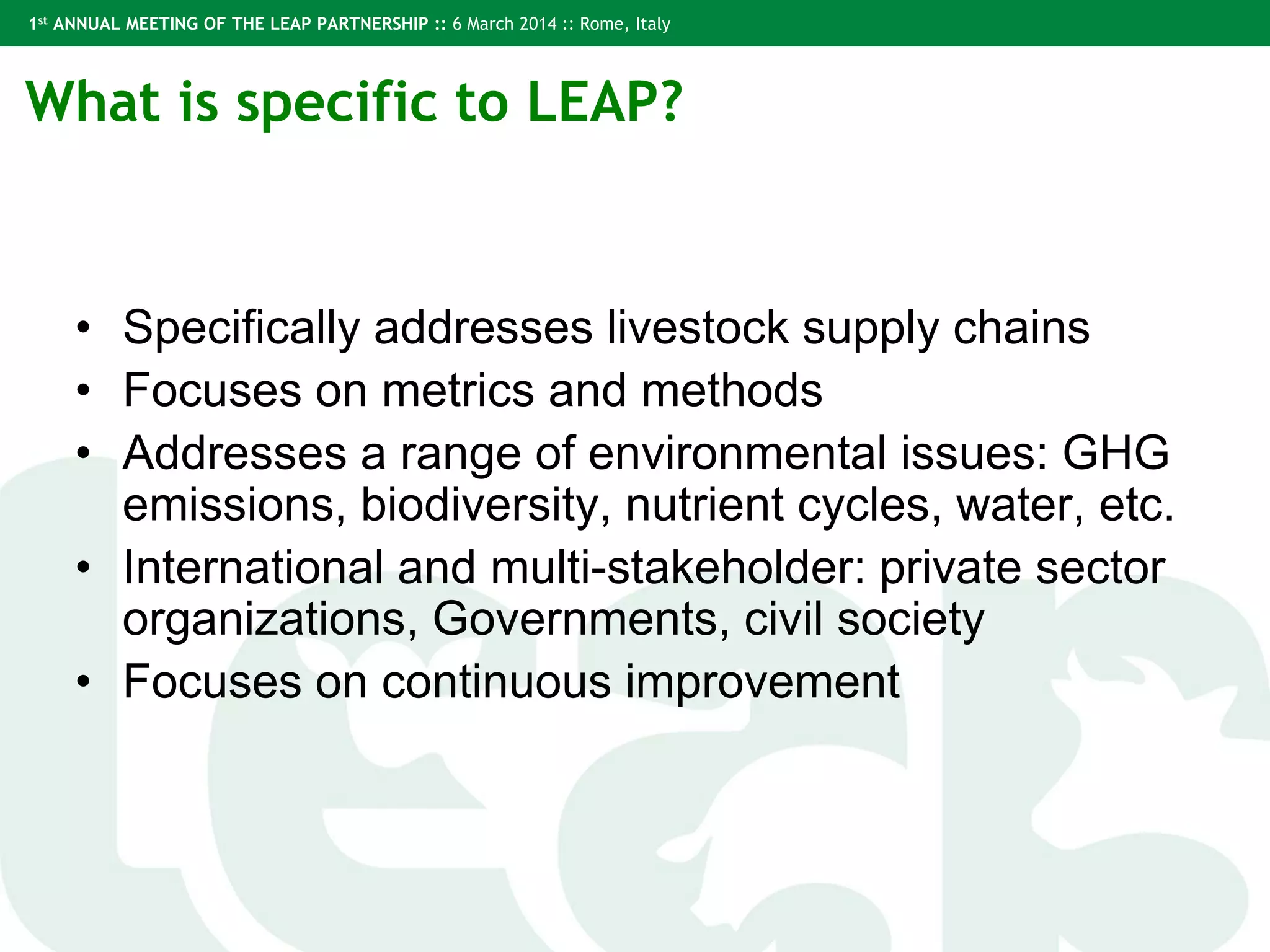 1st ANNUAL MEETING OF THE LEAP PARTNERSHIP :: 6 March 2014 :: Rome, Italy

What is specific to LEAP?

• Specifically addresses livestock supply chains
• Focuses on metrics and methods
• Addresses a range of environmental issues: GHG emissions, biodiversity, nutrient cycles, water, etc.
• International and multi-stakeholder: private sector organizations, Governments, civil society
• Focuses on continuous improvement